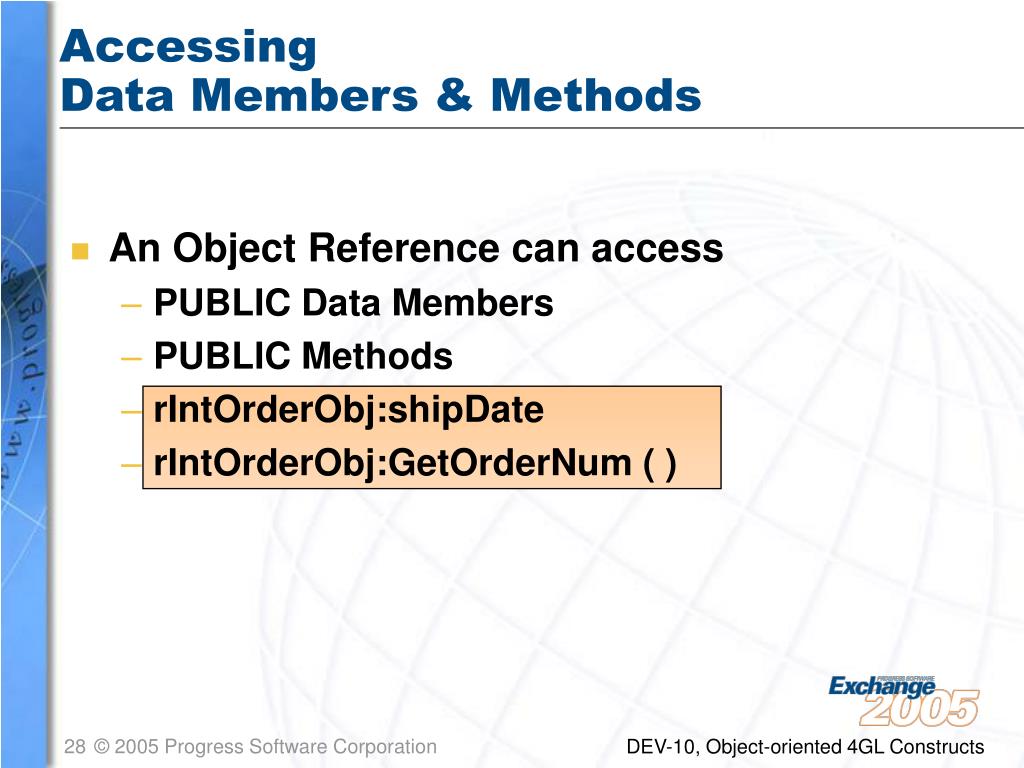 Accessing
Data Members & Methods

An Object Reference can access
– PUBLIC Data Members
– PUBLIC Methods
– rIntOrderObj:shipDate
– rIntOrderObj:GetOrderNum ( )

PROGRESS SOFTWARE
Exchange
2005

28 © 2005 Progress Software Corporation

DEV-10, Object-oriented 4GL Constructs